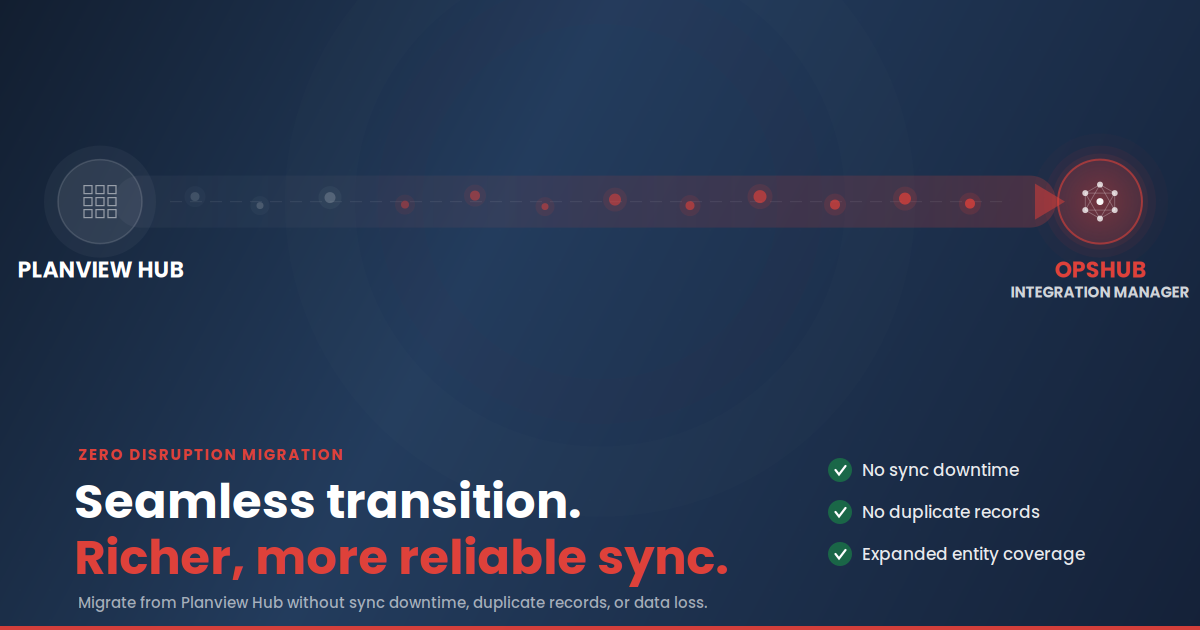 PLANVIEW HUB

OPSHUB
INTEGRATION MANAGER

ZERO DISRUPTION MIGRATION

Seamless transition.
Richer, more reliable sync.

Migrate from Planview Hub without sync downtime, duplicate records, or data loss.

No sync downtime
No duplicate records
Expanded entity coverage